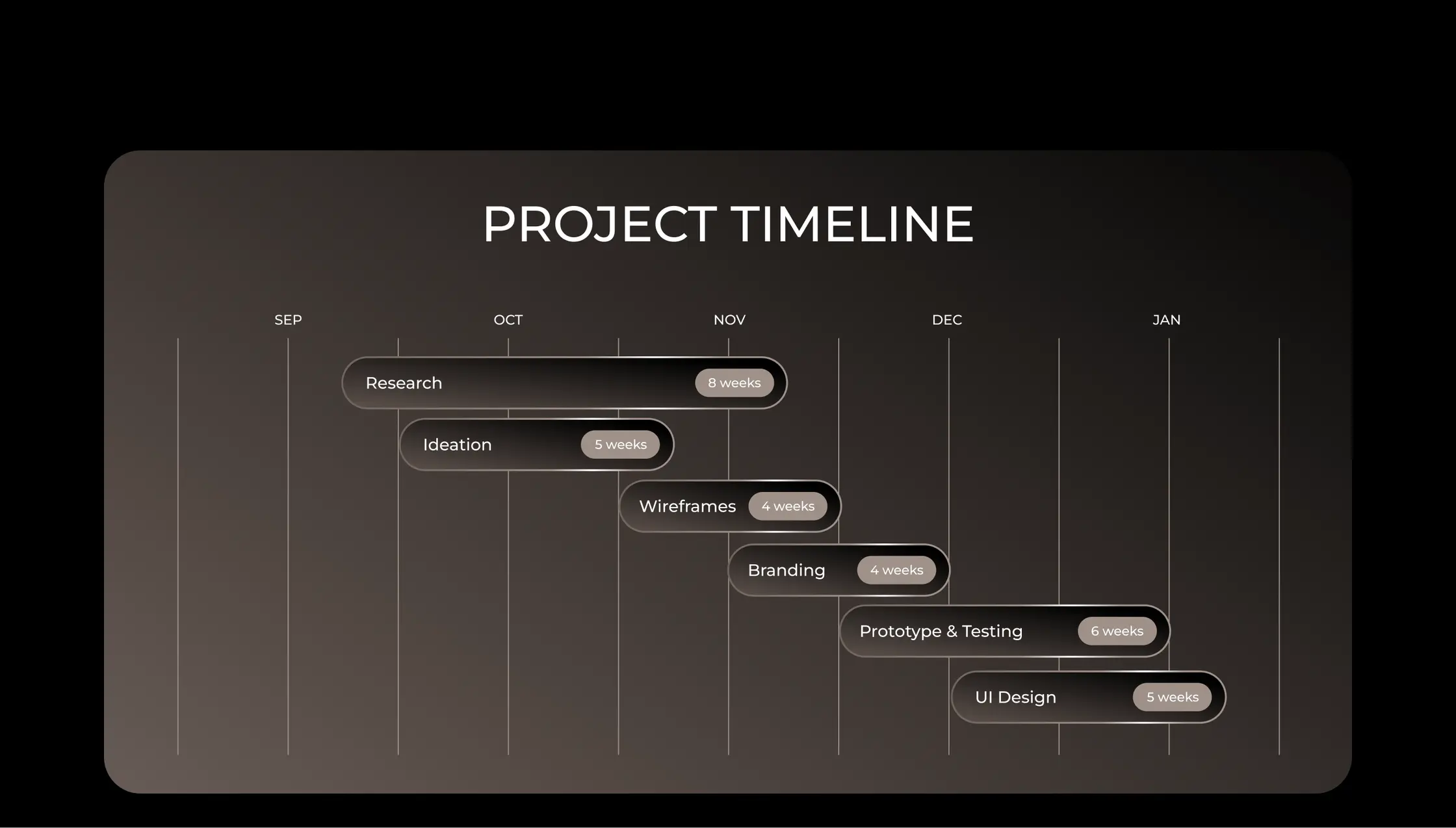 PROJECT TIMELINE

SEP
OCT
NOV
DEC
JAN

Research 8 weeks
Ideation 5 weeks
Wireframes 4 weeks
Branding 4 weeks
Prototype & Testing 6 weeks
UI Design 5 weeks